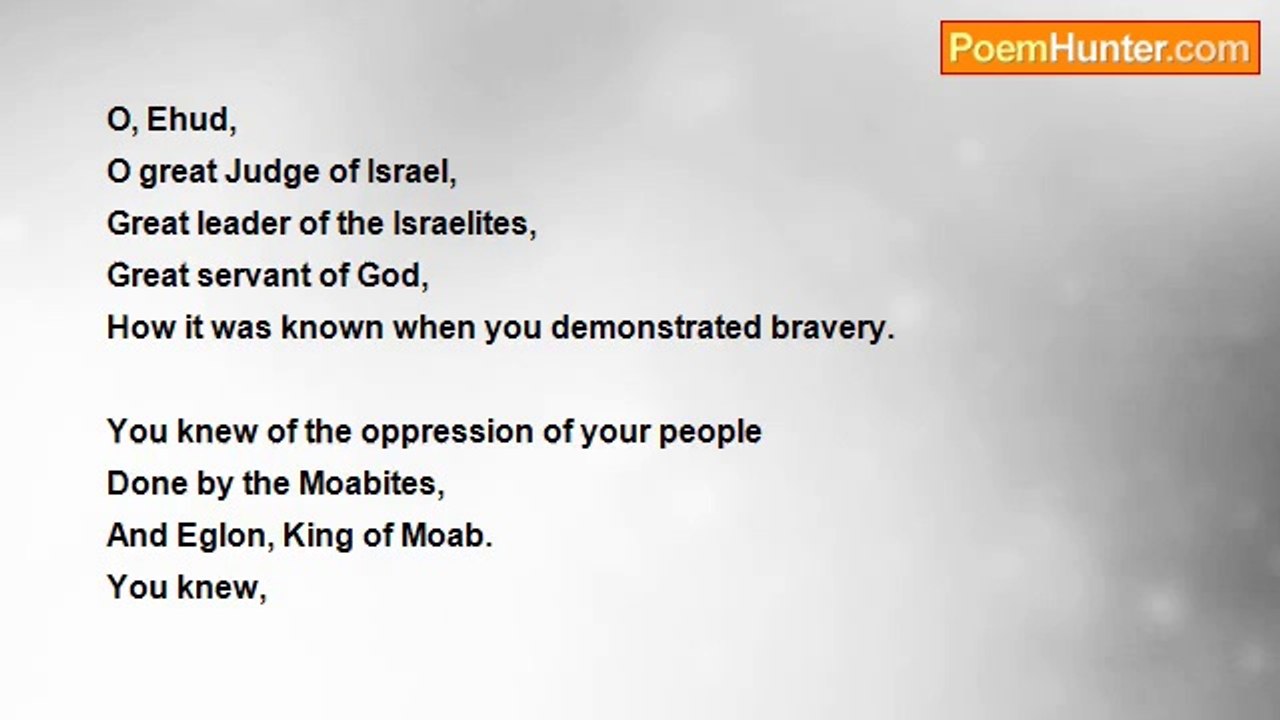 PoemHunter.com

O, Ehud,
O great Judge of Israel,
Great leader of the Israelites,
Great servant of God,
How it was known when you demonstrated bravery.

You knew of the oppression of your people
Done by the Moabites,
And Eglon, King of Moab.
You knew,